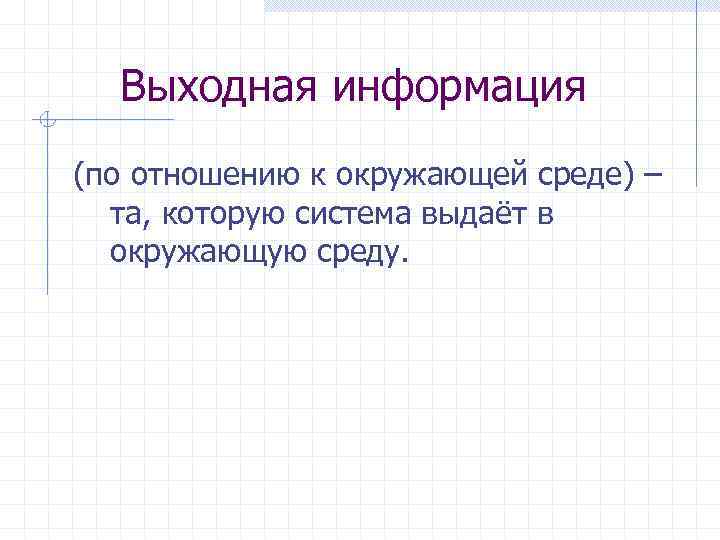 Выходная информация

(по отношению к окружающей среде) – та, которую система выдаёт в окружающую среду.